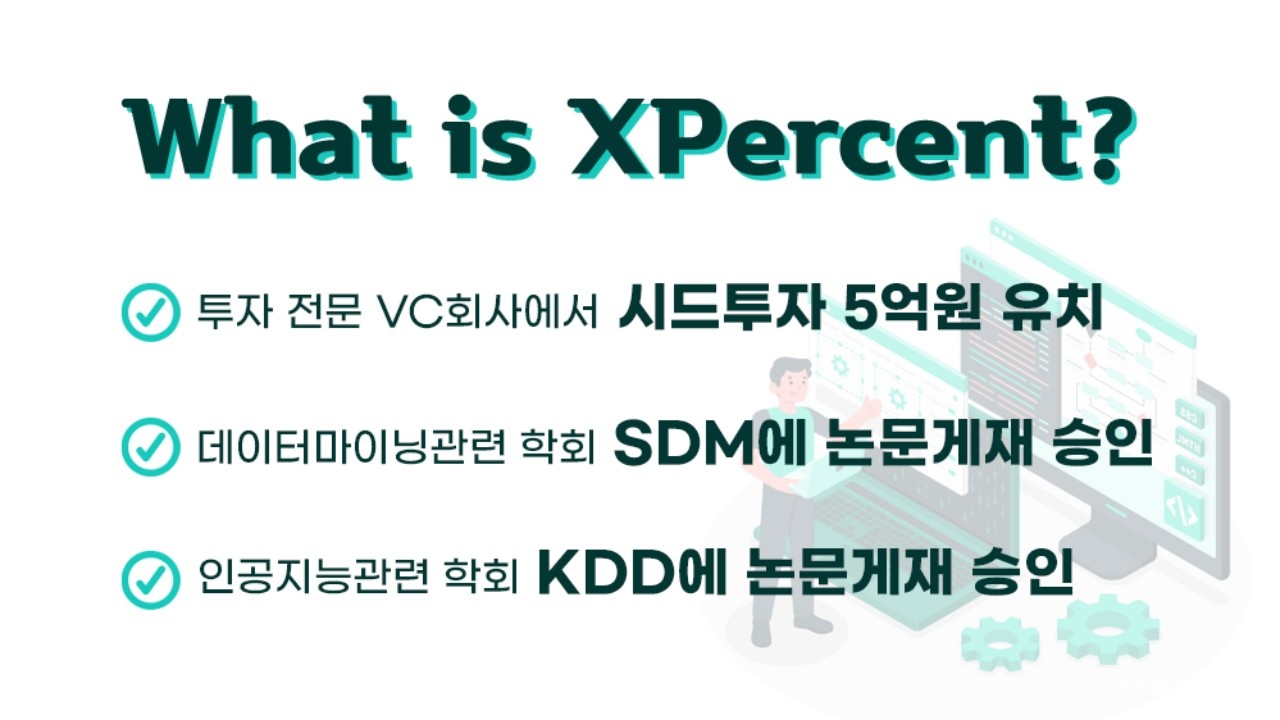 What is XPercent?

투자 전문 VC회사에서 시드투자 5억원 유치

데이터마이닝관련 학회 SDM에 논문게재 승인

인공지능관련 학회 KDD에 논문게재 승인